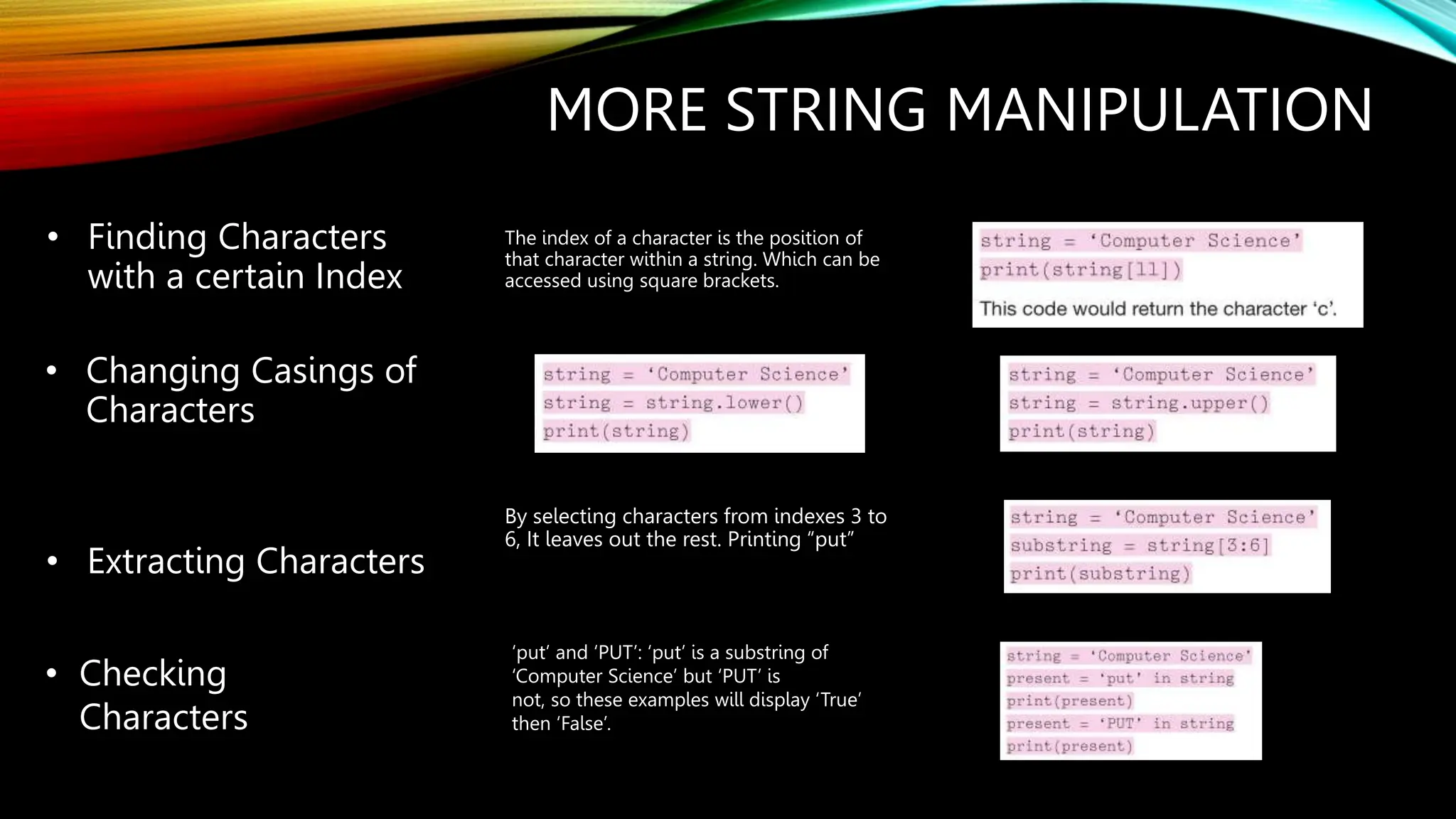 MORE STRING MANIPULATION

• Finding Characters with a certain Index

The index of a character is the position of that character within a string. Which can be accessed using square brackets.

string = ‘Computer Science’
print(string[11])

This code would return the character ‘c’.

• Changing Casings of Characters

string = ‘Computer Science’
string = string.lower()
print(string)

string = ‘Computer Science’
string = string.upper()
print(string)

• Extracting Characters

By selecting characters from indexes 3 to 6, It leaves out the rest. Printing “put”

string = ‘Computer Science’
substring = string[3:6]
print(substring)

• Checking Characters

‘put’ and ‘PUT’: ‘put’ is a substring of ‘Computer Science’ but ‘PUT’ is not, so these examples will display ‘True’ then ‘False’.

string = ‘Computer Science’
present = ‘put’ in string
print(present)
present = ‘PUT’ in string
print(present)